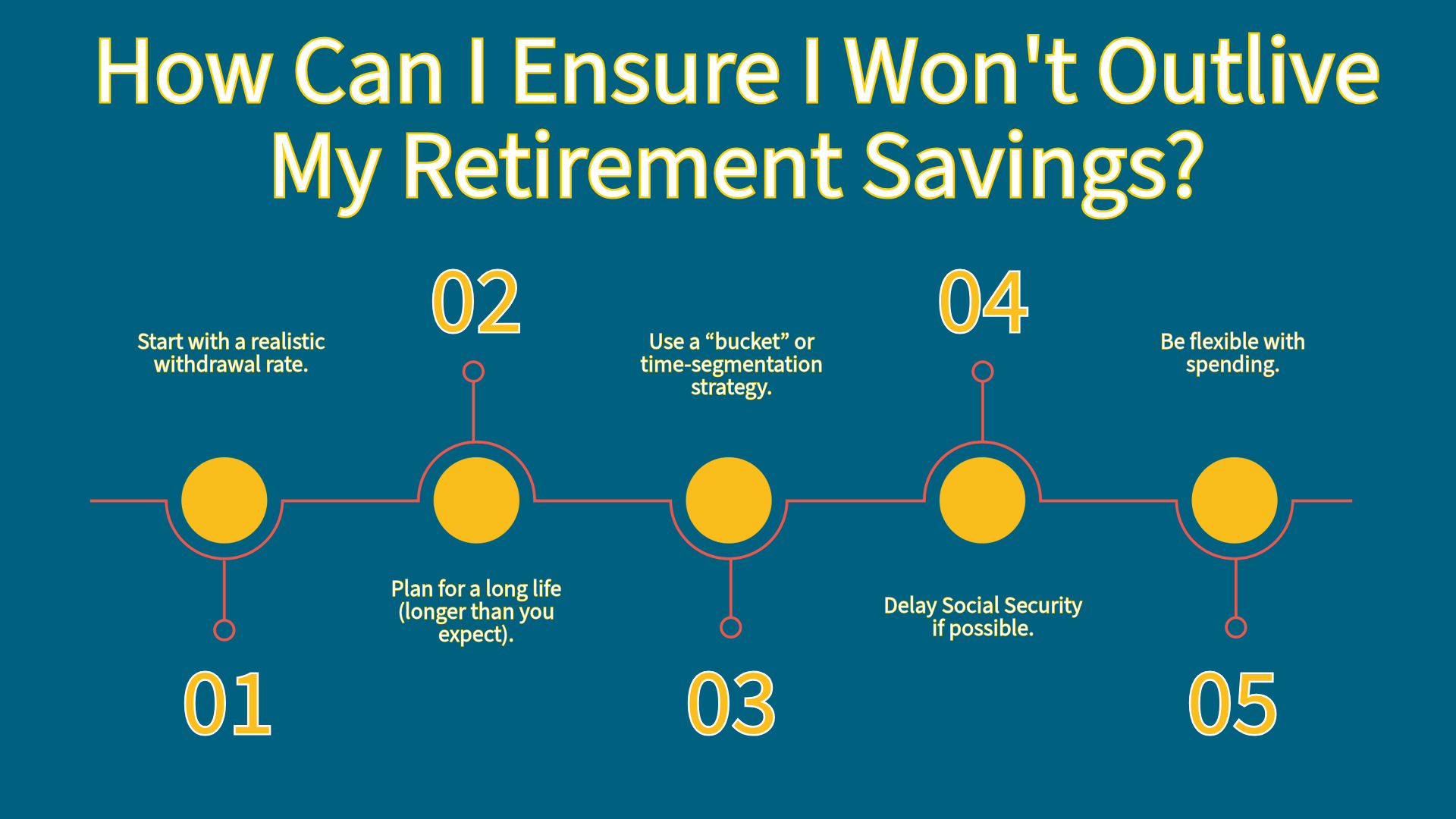 How Can I Ensure I Won't Outlive My Retirement Savings?

01
Start with a realistic withdrawal rate.

02
Plan for a long life (longer than you expect).

03
Use a “bucket” or time-segmentation strategy.

04
Delay Social Security if possible.

05
Be flexible with spending.